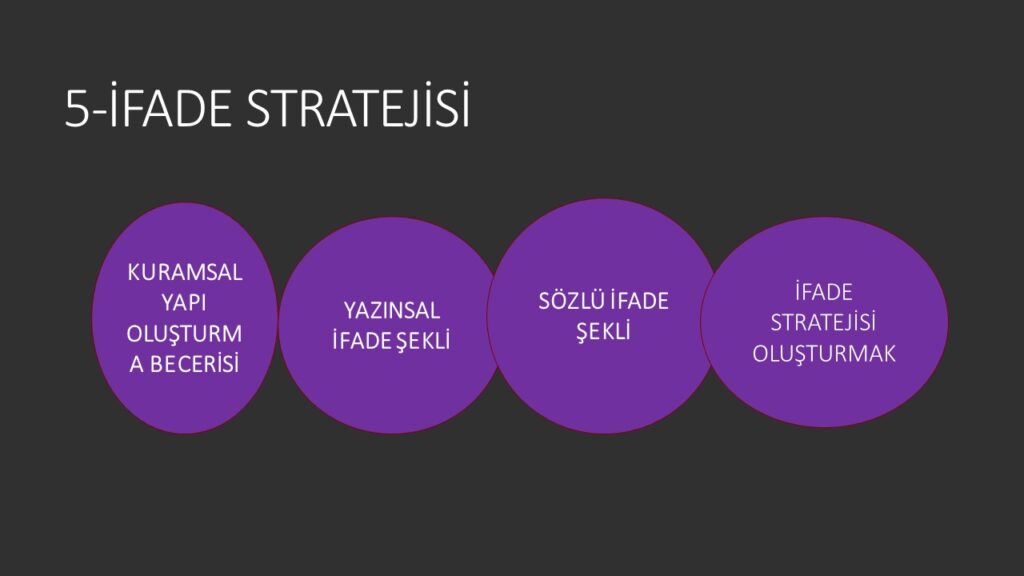 5-İFADE STRATEJİSİ

KURAMSAL YAPI OLUŞTURM A BECERİSİ

YAZINSAL İFADE ŞEKLİ

SÖZLÜ İFADE ŞEKLİ

İFADE STRATEJİSİ OLUŞTURMAK